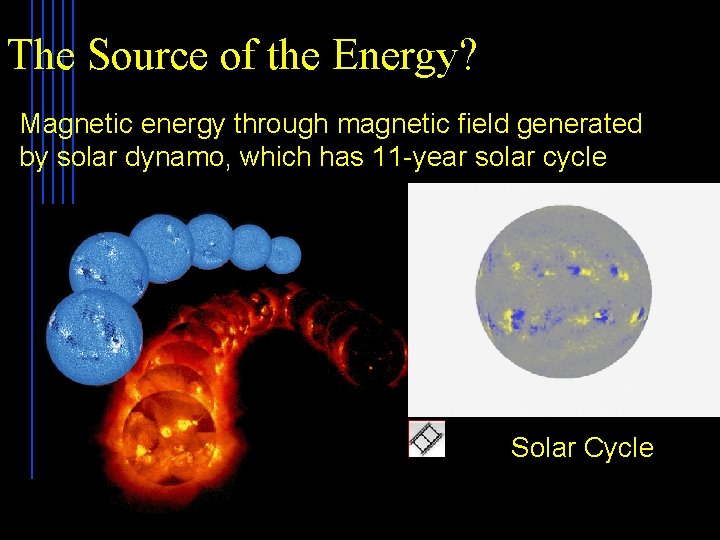 The Source of the Energy?

Magnetic energy through magnetic field generated by solar dynamo, which has 11-year solar cycle

Solar Cycle